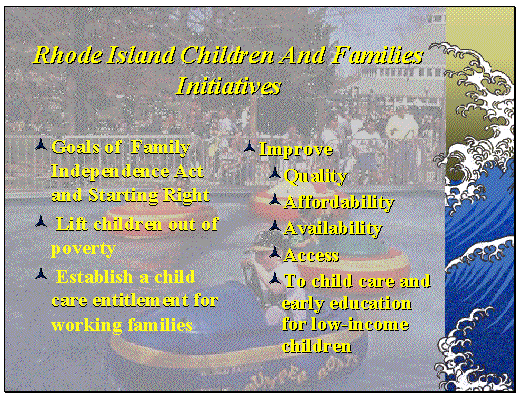 Rhode Island Children And Families Initiatives

Goals of Family Independence Act and Starting Right

Lift children out of poverty

Establish a child care entitlement for working families

Improve

Quality

Affordability

Availability

Access

To child care and early education for low-income children